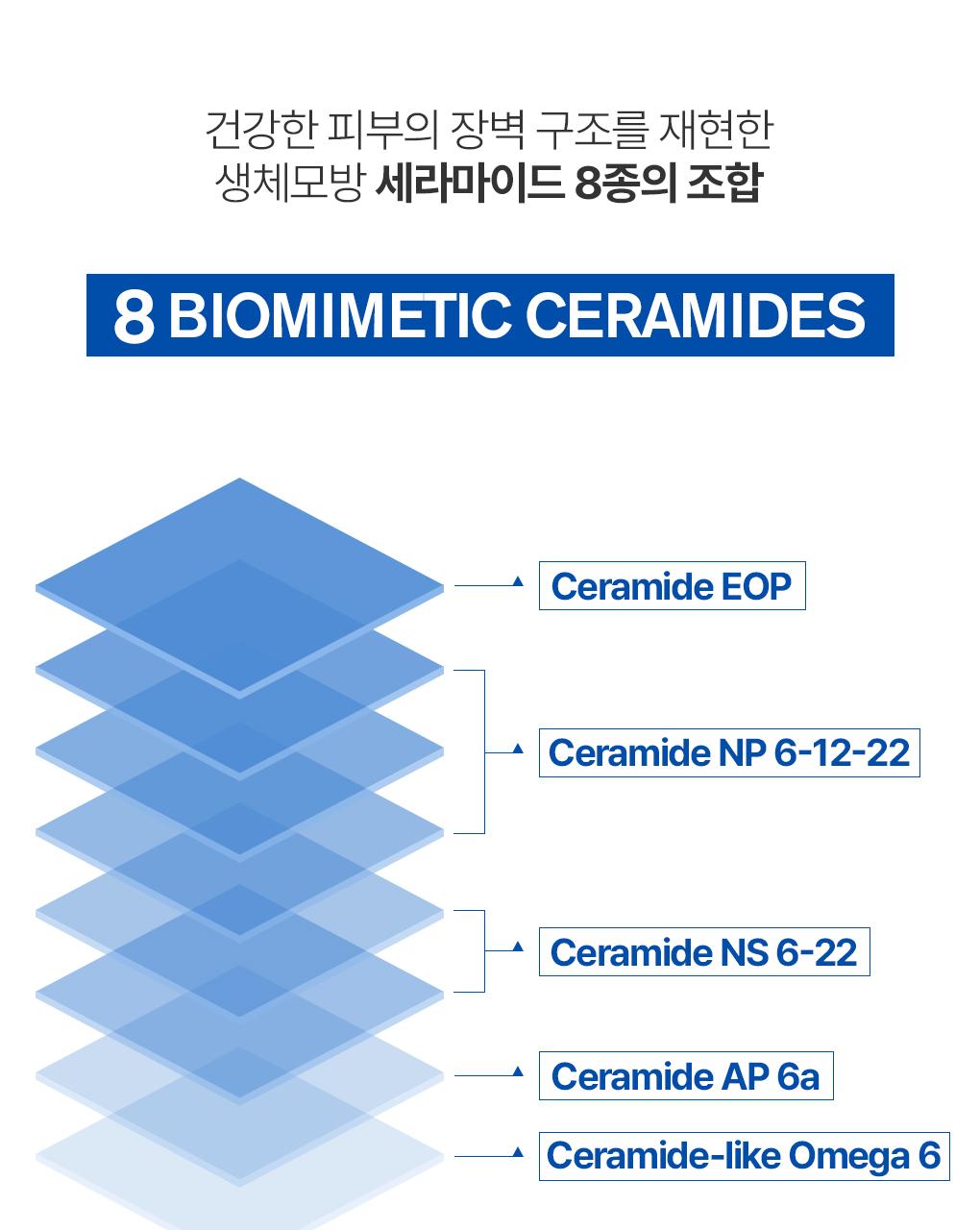 건강한 피부의 장벽 구조를 재현한
생체모방 세라마이드 8종의 조합

8 BIOMIMETIC CERAMIDES

Ceramide EOP

Ceramide NP 6-12-22

Ceramide NS 6-22

Ceramide AP 6a

Ceramide-like Omega 6